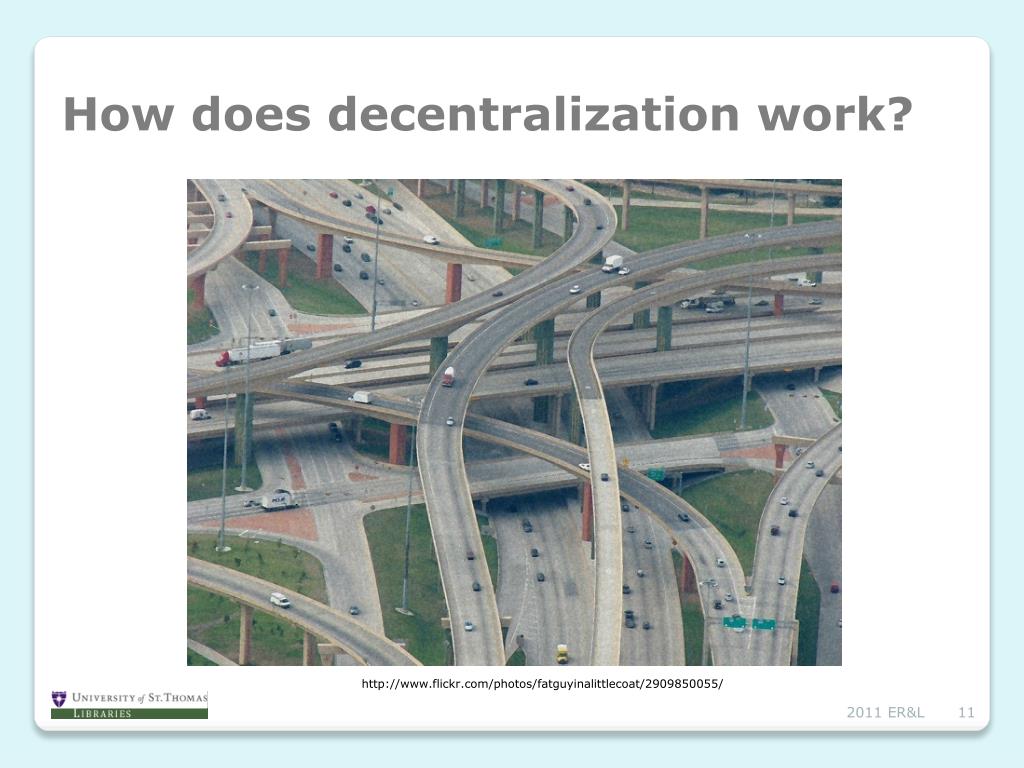 How does decentralization work?

http://www.flickr.com/photos/fatguyinalittlecoat/2909850055/

UNIVERSITY of ST. THOMAS
LIBRARIES

2011 ER&L 11